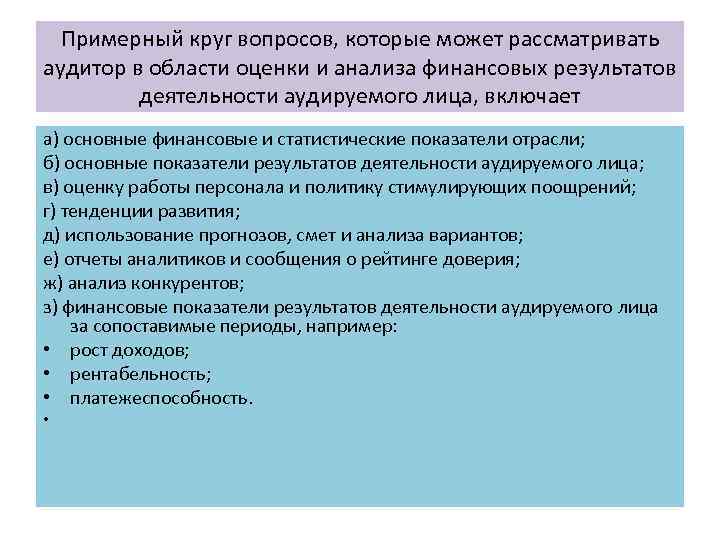 Примерный круг вопросов, которые может рассматривать аудитор в области оценки и анализа финансовых результатов деятельности аудируемого лица, включает

а) основные финансовые и статистические показатели отрасли;
б) основные показатели результатов деятельности аудируемого лица;
в) оценку работы персонала и политику стимулирующих поощрений;
г) тенденции развития;
д) использование прогнозов, смет и анализа вариантов;
е) отчеты аналитиков и сообщения о рейтинге доверия;
ж) анализ конкурентов;
з) финансовые показатели результатов деятельности аудируемого лица за сопоставимые периоды, например:
• рост доходов;
• рентабельность;
• платежеспособность.
•